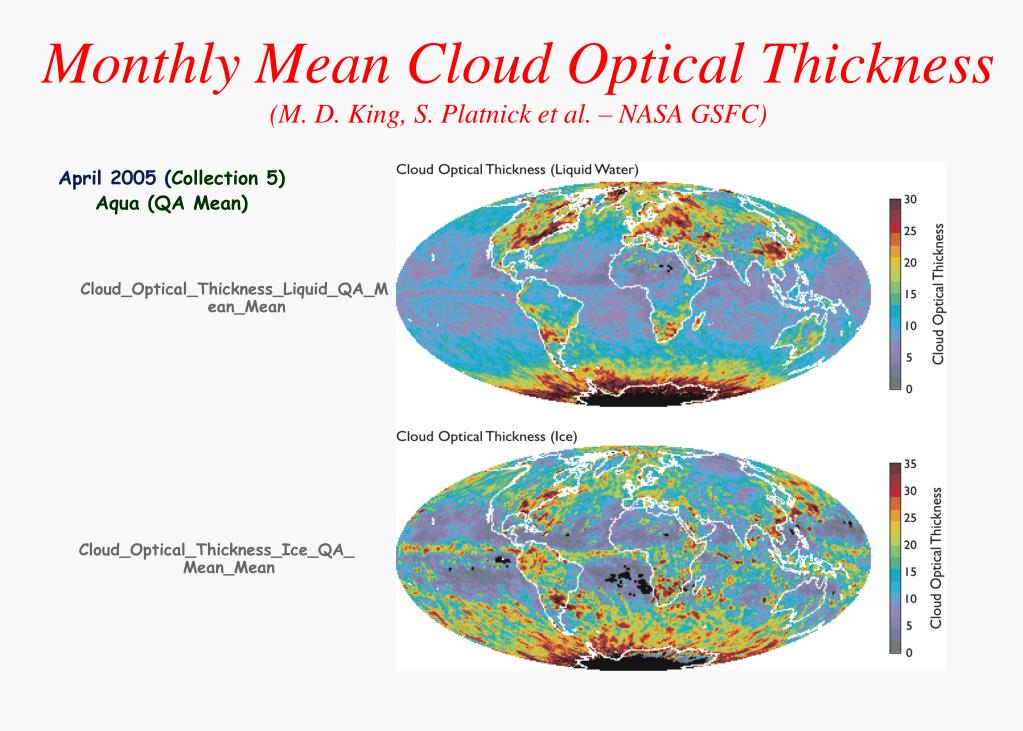 Monthly Mean Cloud Optical Thickness
(M. D. King, S. Platnick et al. – NASA GSFC)

April 2005 (Collection 5)
Aqua (QA Mean)

Cloud_Optical_Thickness_Liquid_QA_Mean_Mean

Cloud Optical Thickness (Liquid Water)

30
25
20
15
10
5
0
Cloud Optical Thickness

Cloud_Optical_Thickness_Ice_QA_Mean_Mean

Cloud Optical Thickness (Ice)

35
30
25
20
15
10
5
0
Cloud Optical Thickness